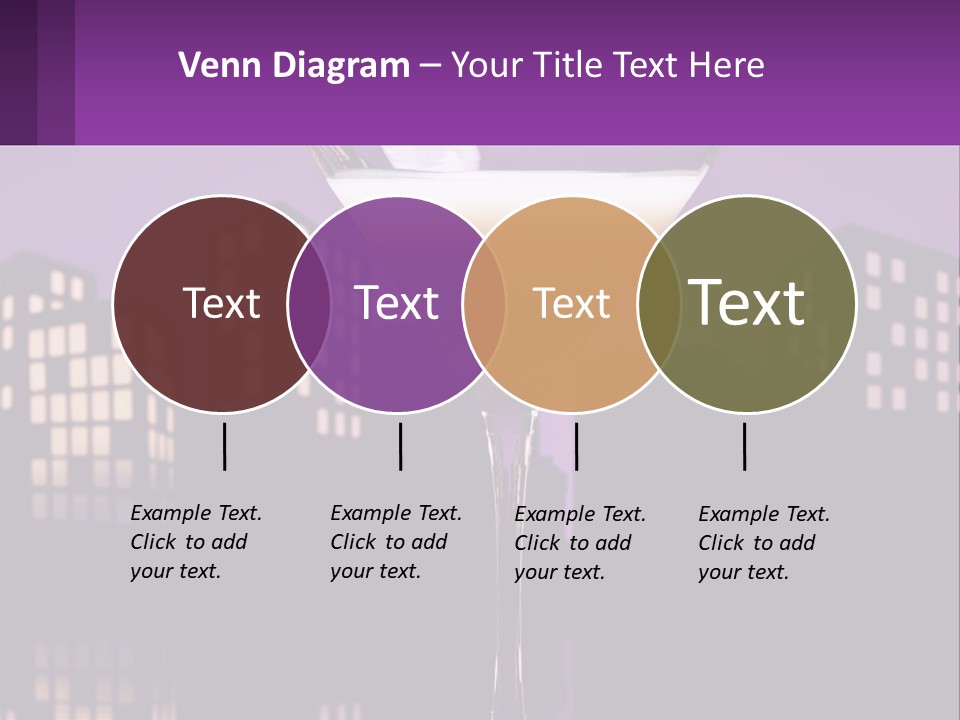 Venn Diagram – Your Title Text Here

Text

Text

Text

Text

Example Text. Click to add your text.

Example Text. Click to add your text.

Example Text. Click to add your text.

Example Text. Click to add your text.